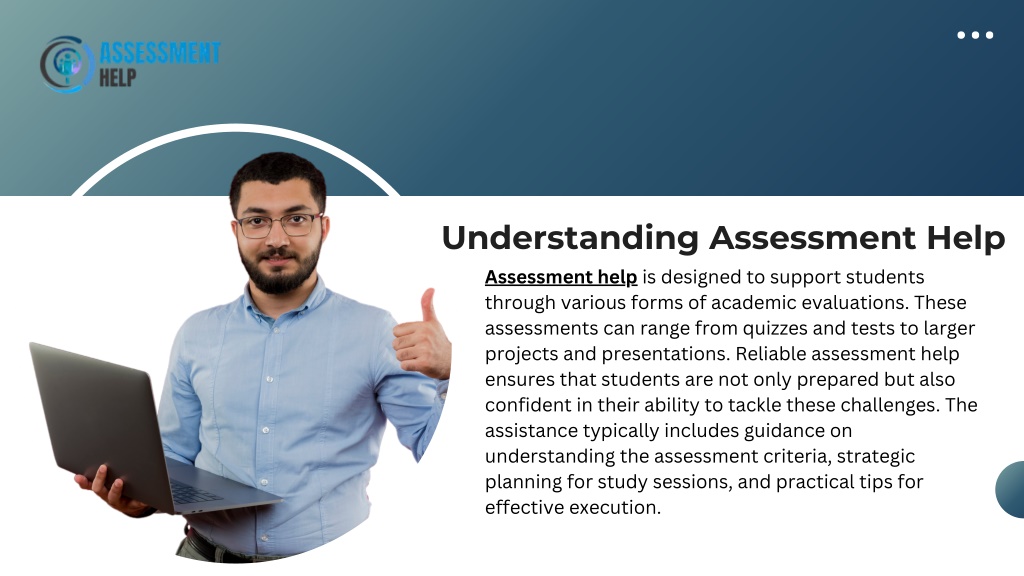 ASSESSMENT HELP

Understanding Assessment Help

Assessment help is designed to support students through various forms of academic evaluations. These assessments can range from quizzes and tests to larger projects and presentations. Reliable assessment help ensures that students are not only prepared but also confident in their ability to tackle these challenges. The assistance typically includes guidance on understanding the assessment criteria, strategic planning for study sessions, and practical tips for effective execution.